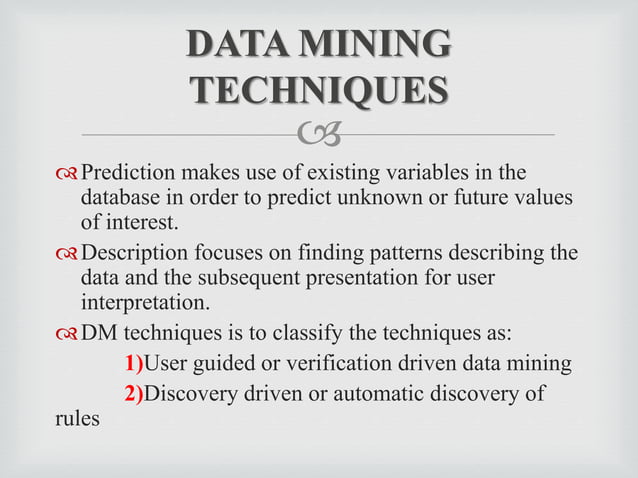 DATA MINING TECHNIQUES

Prediction makes use of existing variables in the database in order to predict unknown or future values of interest.

Description focuses on finding patterns describing the data and the subsequent presentation for user interpretation.

DM techniques is to classify the techniques as:

1)User guided or verification driven data mining

2)Discovery driven or automatic discovery of rules